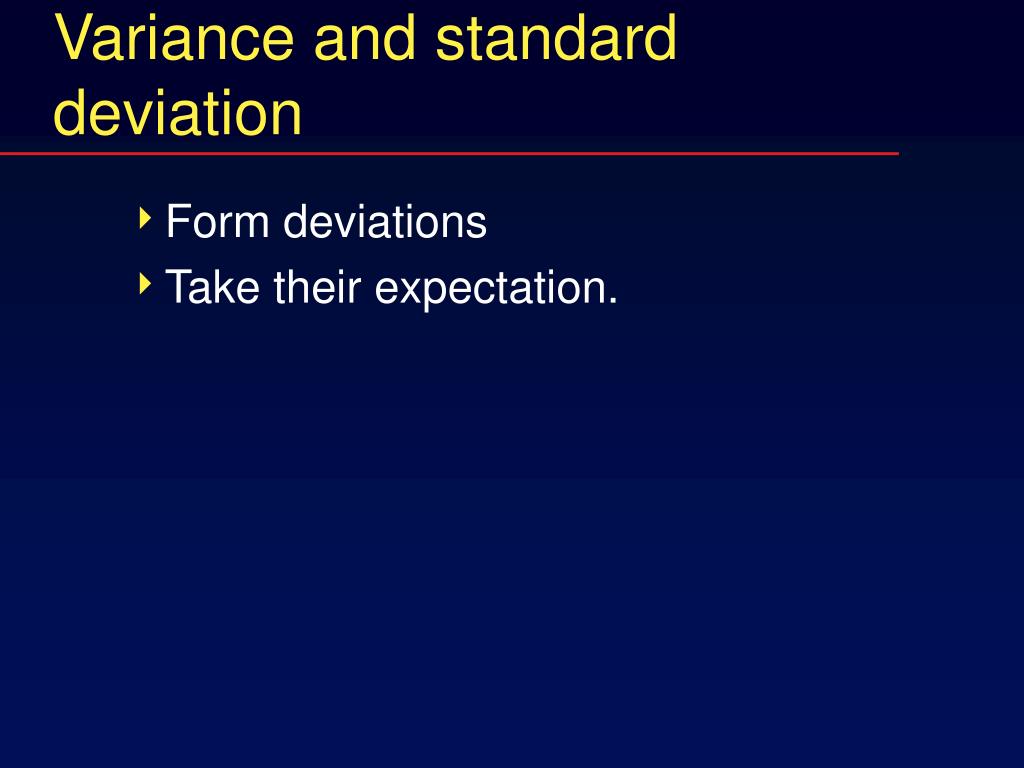 Variance and standard deviation

Form deviations
Take their expectation.